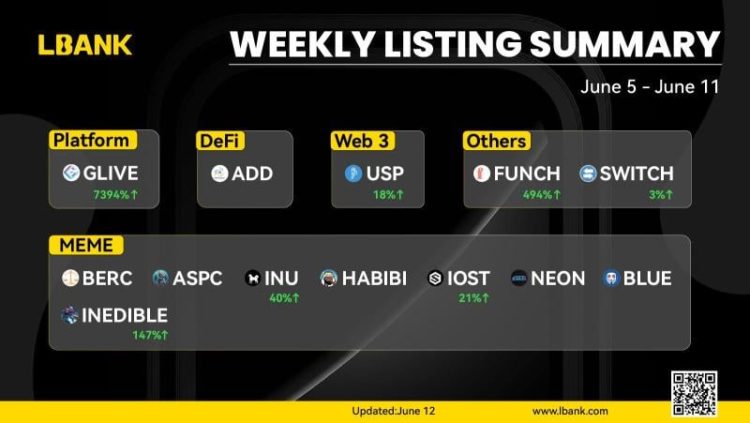 LBANK

WEEKLY LISTING SUMMARY

June 5 - June 11

Platform
GLIVE
7394%↑

DeFi
ADD

Web 3
USP
18%↑

Others
FUNCH
494%↑
SWITCH
3%↑

MEME
BERC
ASPC
INU
40%↑
HABIBI
IOST
21%↑
NEON
BLUE
INEDIBLE
147%↑

Updated:June 12

www.lbank.com